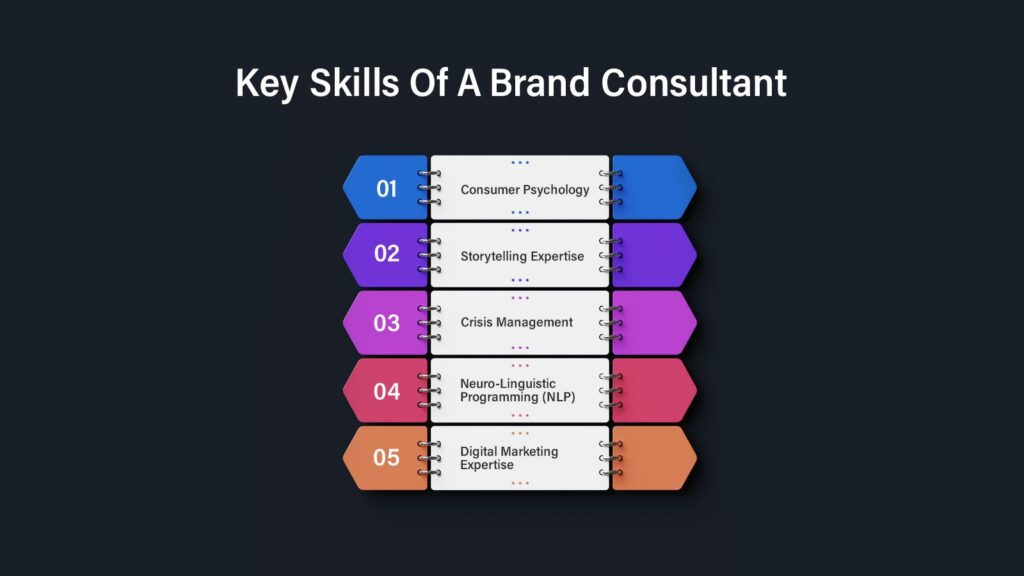 Key Skills Of A Brand Consultant

01 Consumer Psychology

02 Storytelling Expertise

03 Crisis Management

04 Neuro-Linguistic Programming (NLP)

05 Digital Marketing Expertise